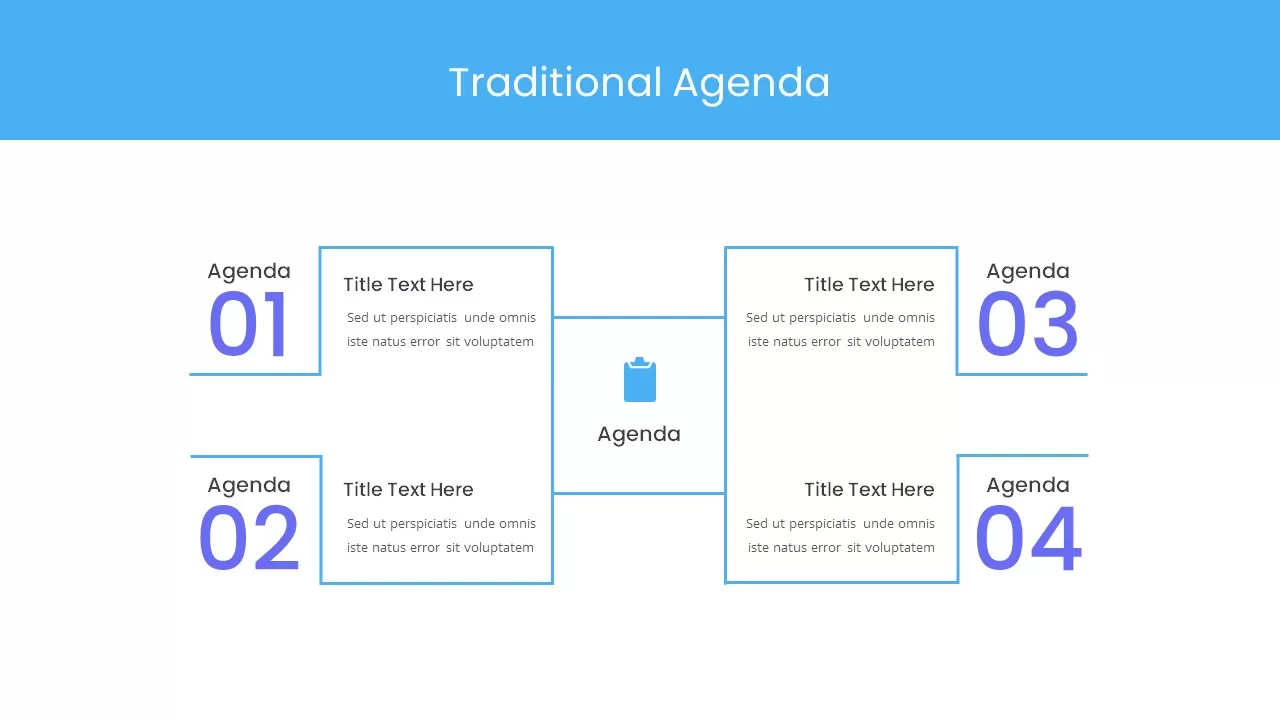 Traditional Agenda

Agenda
01

Title Text Here
Sed ut perspiciatis unde omnis iste natus error sit voluptatem

Agenda
02

Title Text Here
Sed ut perspiciatis unde omnis iste natus error sit voluptatem

Agenda

Title Text Here
Sed ut perspiciatis unde omnis iste natus error sit voluptatem

Agenda
03

Title Text Here
Sed ut perspiciatis unde omnis iste natus error sit voluptatem

Agenda
04